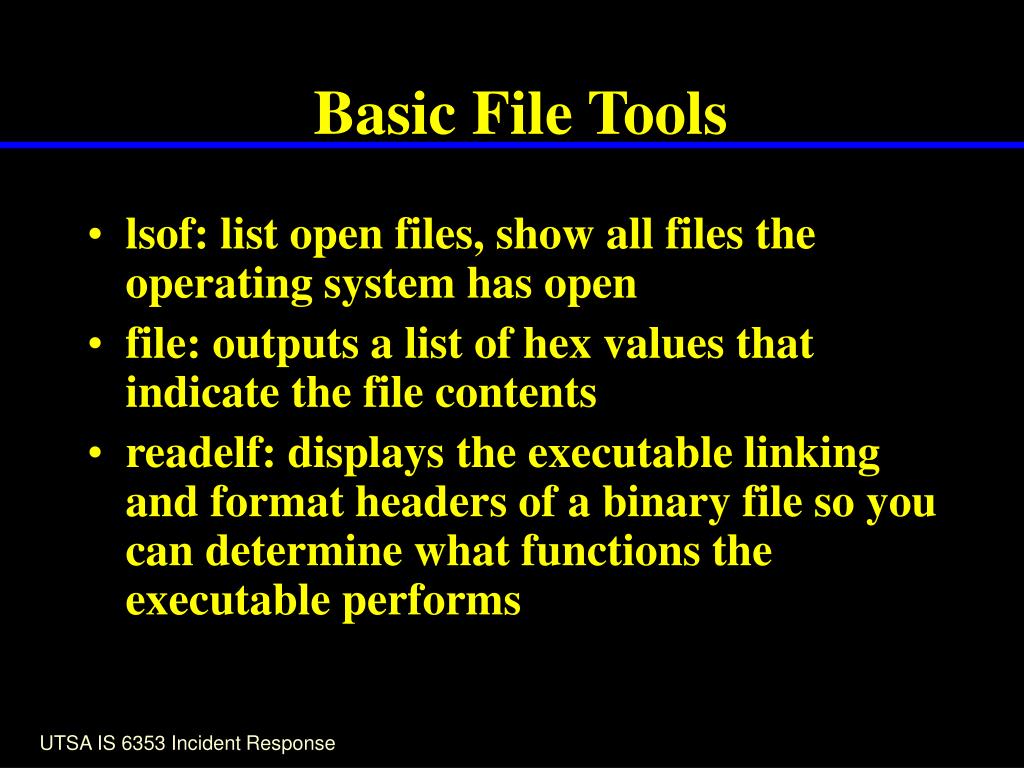 Basic File Tools

• lsof: list open files, show all files the operating system has open
• file: outputs a list of hex values that indicate the file contents
• readelf: displays the executable linking and format headers of a binary file so you can determine what functions the executable performs

UTSA IS 6353 Incident Response